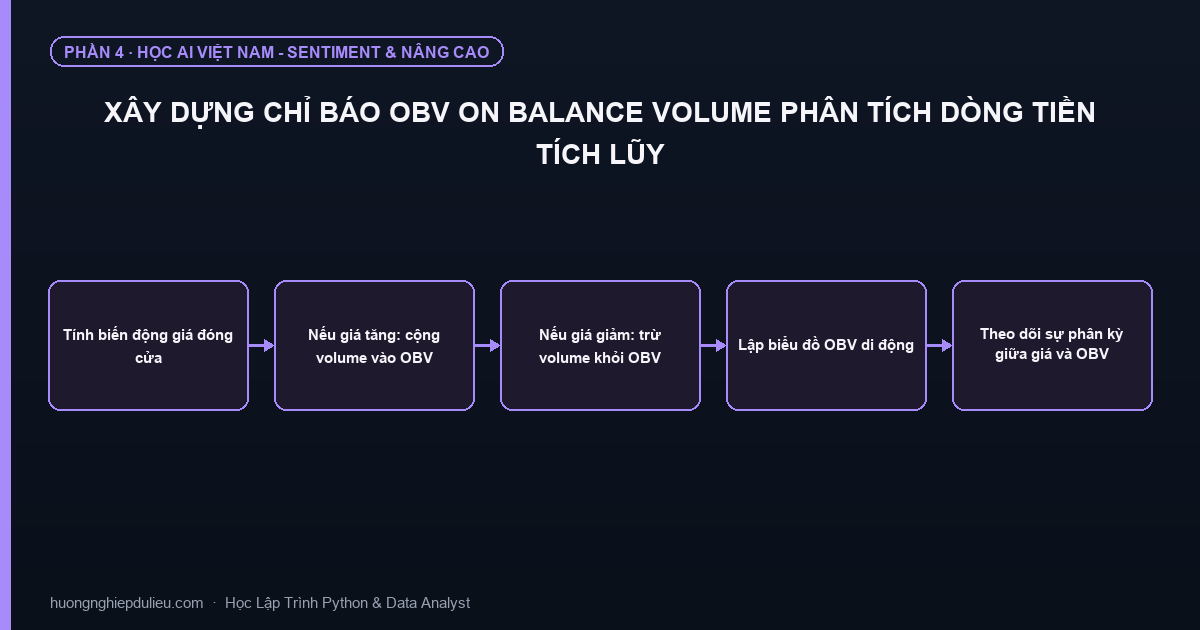 PHẦN 4 · HỌC AI VIỆT NAM - SENTIMENT & NÂNG CAO

XÂY DỰNG CHỈ BÁO OBV ON BALANCE VOLUME PHÂN TÍCH DÒNG TIỀN TÍCH LŨY

Tính biến động giá đóng cửa

Nếu giá tăng: cộng volume vào OBV

Nếu giá giảm: trừ volume khỏi OBV

Lập biểu đồ OBV di động

Theo dõi sự phân kỳ giữa giá và OBV

huongnghiepdulieu.com · Học Lập Trình Python & Data Analyst